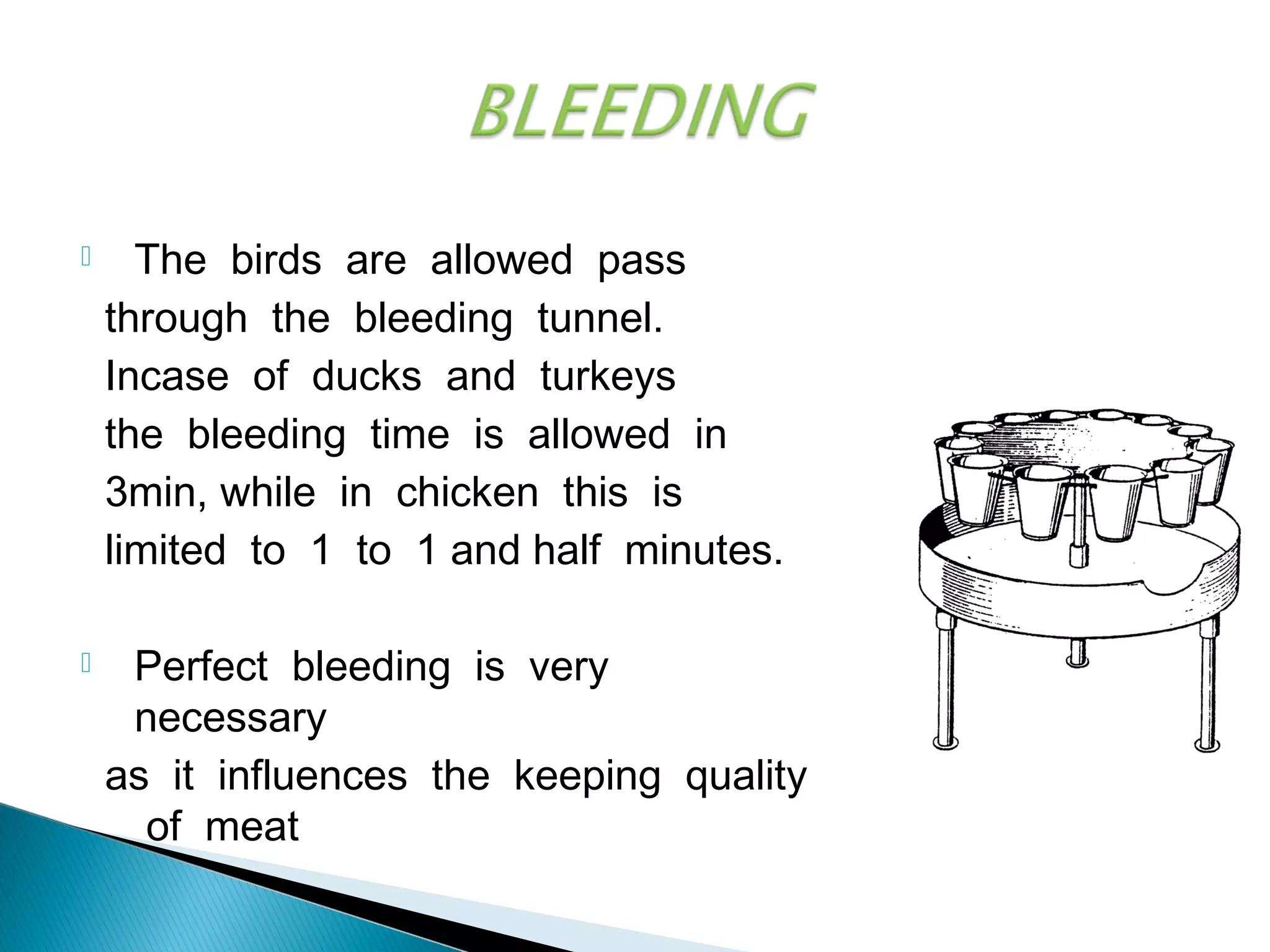 BLEEDING

The birds are allowed pass through the bleeding tunnel. Incase of ducks and turkeys the bleeding time is allowed in 3min, while in chicken this is limited to 1 to 1 and half minutes.

Perfect bleeding is very necessary as it influences the keeping quality of meat